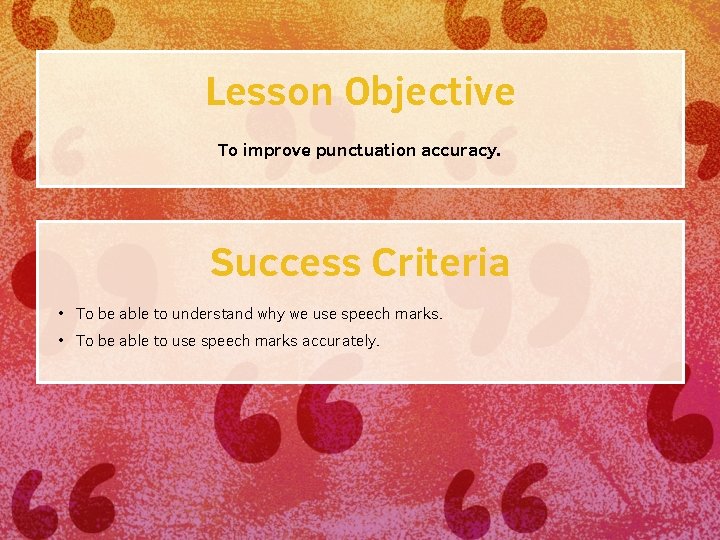 Lesson Objective

To improve punctuation accuracy.

Success Criteria

• To be able to understand why we use speech marks.
• To be able to use speech marks accurately.